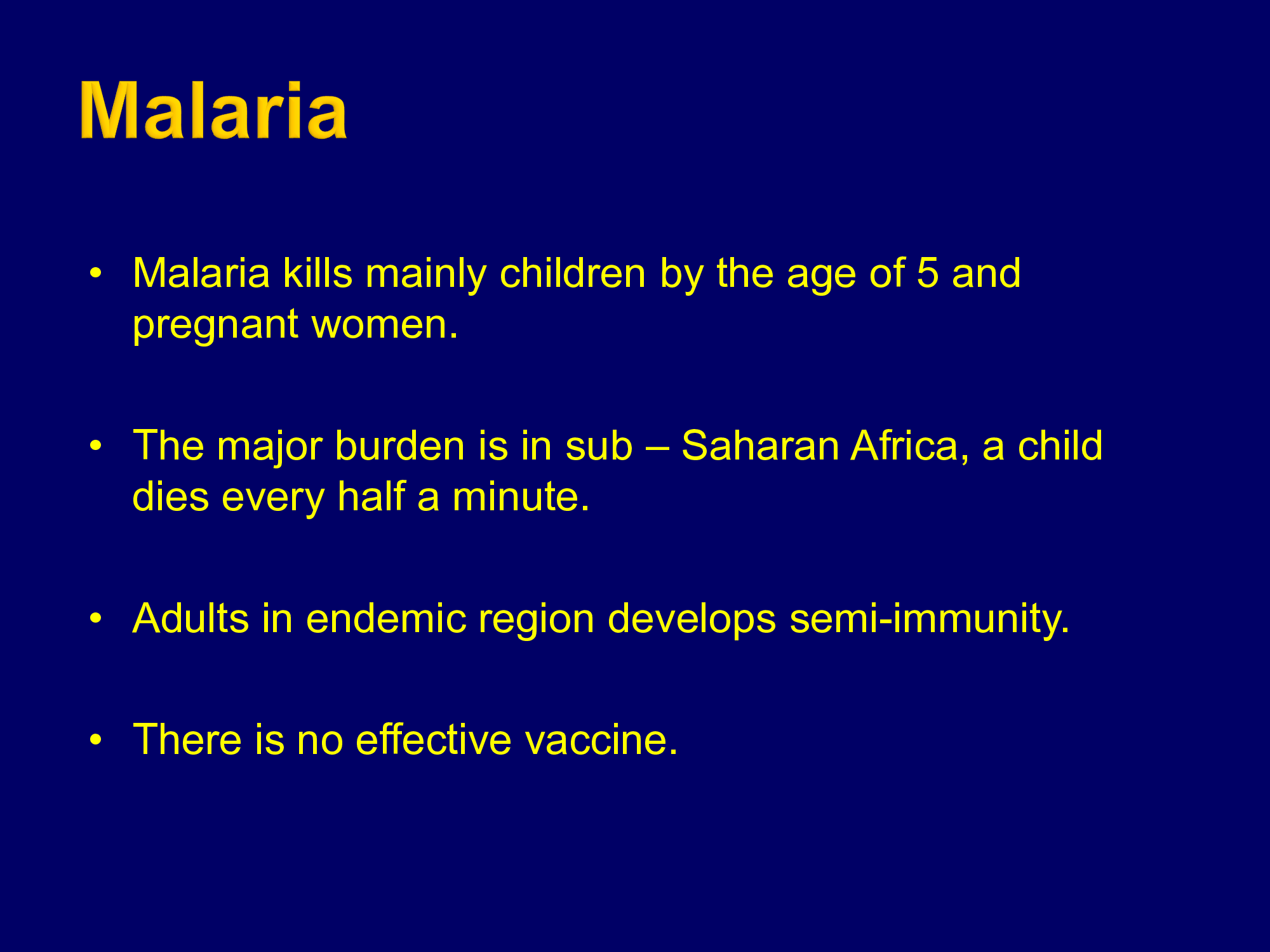 Malaria

• Malaria kills mainly children by the age of 5 and pregnant women.

• The major burden is in sub – Saharan Africa, a child dies every half a minute.

• Adults in endemic region develops semi-immunity.

• There is no effective vaccine.